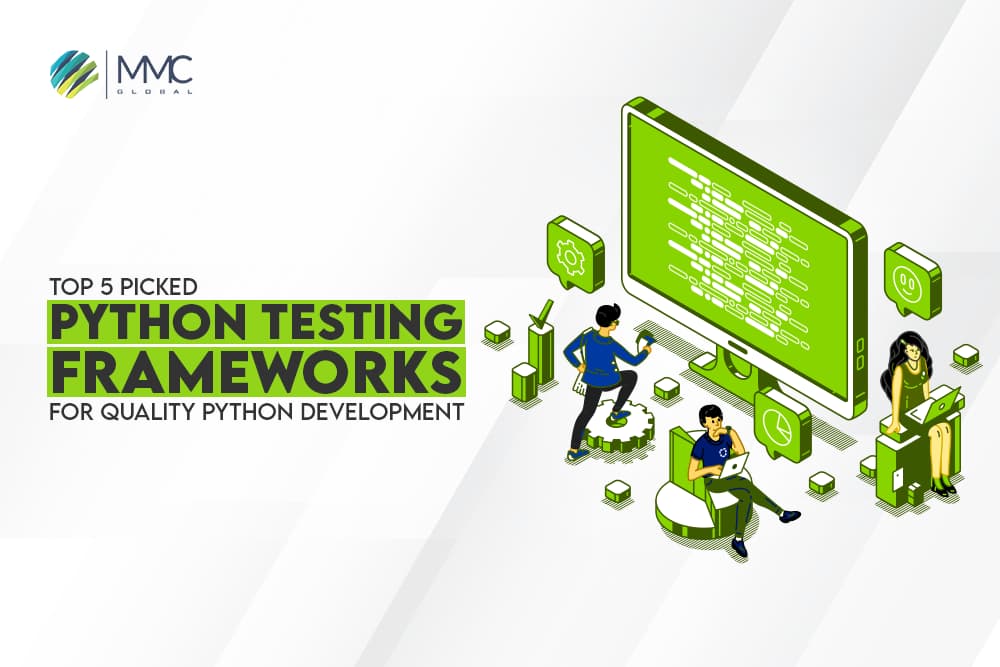 MMC
GLOBAL

TOP 5 PICKED
PYTHON TESTING
FRAMEWORKS
FOR QUALITY PYTHON DEVELOPMENT